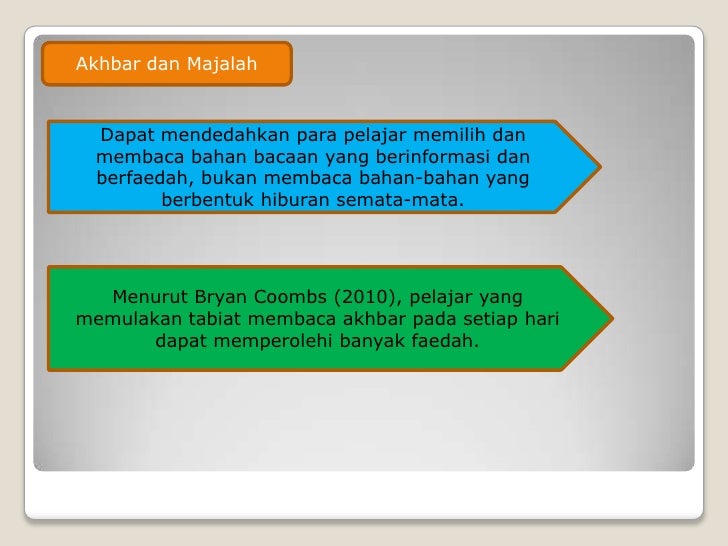 Akhbar dan Majalah

Dapat mendedahkan para pelajar memilih dan membaca bahan bacaan yang berinformasi dan berfaedah, bukan membaca bahan-bahan yang berbentuk hiburan semata-mata.

Menurut Bryan Coombs (2010), pelajar yang memulakan tabiat membaca akhbar pada setiap hari dapat memperolehi banyak faedah.